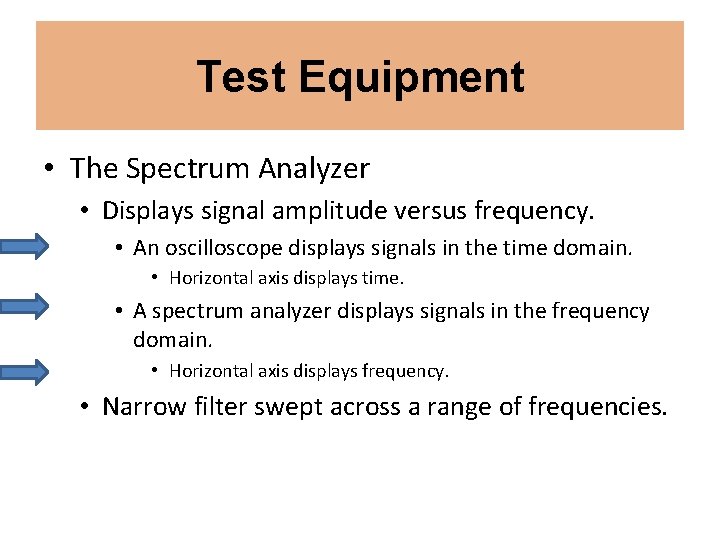 Test Equipment

• The Spectrum Analyzer
  • Displays signal amplitude versus frequency.
    • An oscilloscope displays signals in the time domain.
      • Horizontal axis displays time.
    • A spectrum analyzer displays signals in the frequency domain.
      • Horizontal axis displays frequency.
  • Narrow filter swept across a range of frequencies.